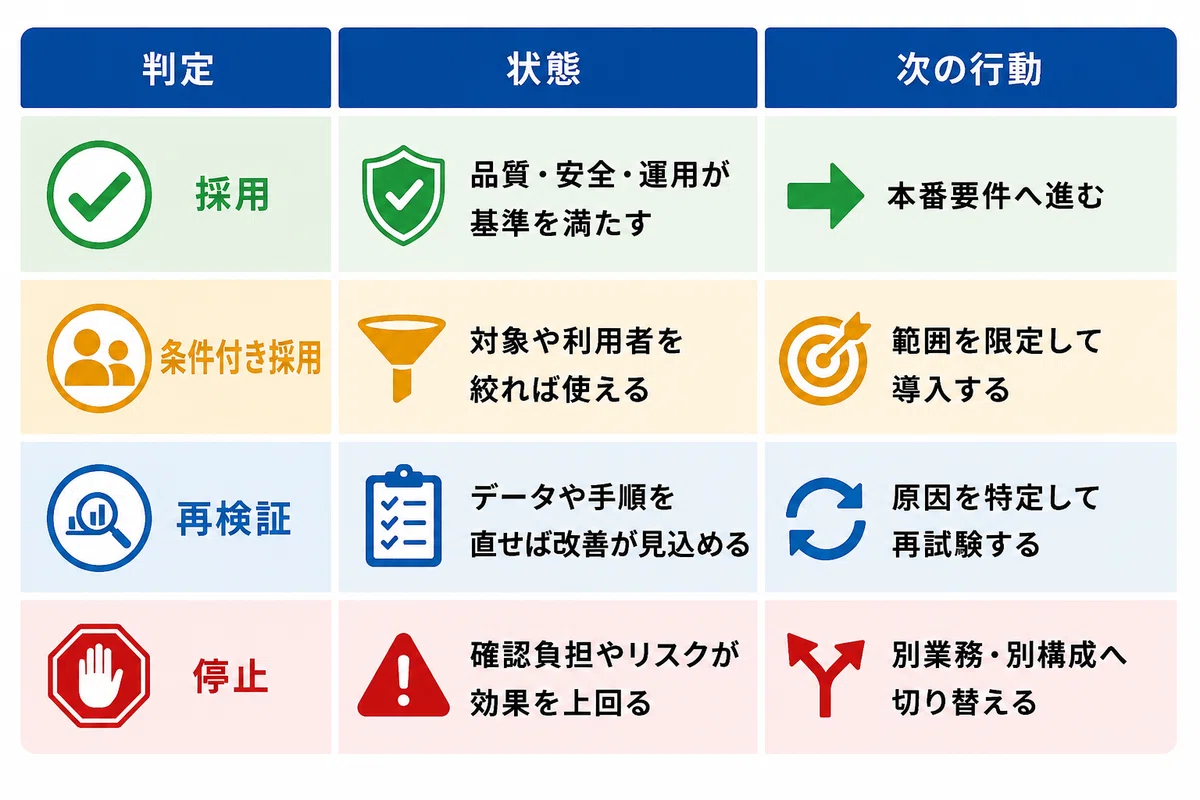 | 判定 | 状態 | 次の行動 |
|---|---|---|
| 採用 | 品質・安全・運用が基準を満たす | 本番要件へ進む |
| 条件付き採用 | 対象や利用者を絞れば使える | 範囲を限定して導入する |
| 再検証 | データや手順を直せば改善が見込める | 原因を特定して再試験する |
| 停止 | 確認負担やリスクが効果を上回る | 別業務・別構成へ切り替える |